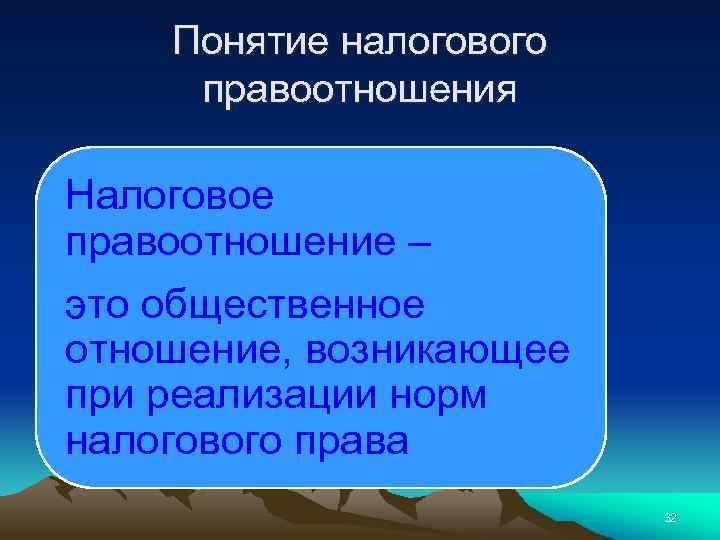 Понятие налогового правоотношения

Налоговое правоотношение –

это общественное отношение, возникающее при реализации норм налогового права

32